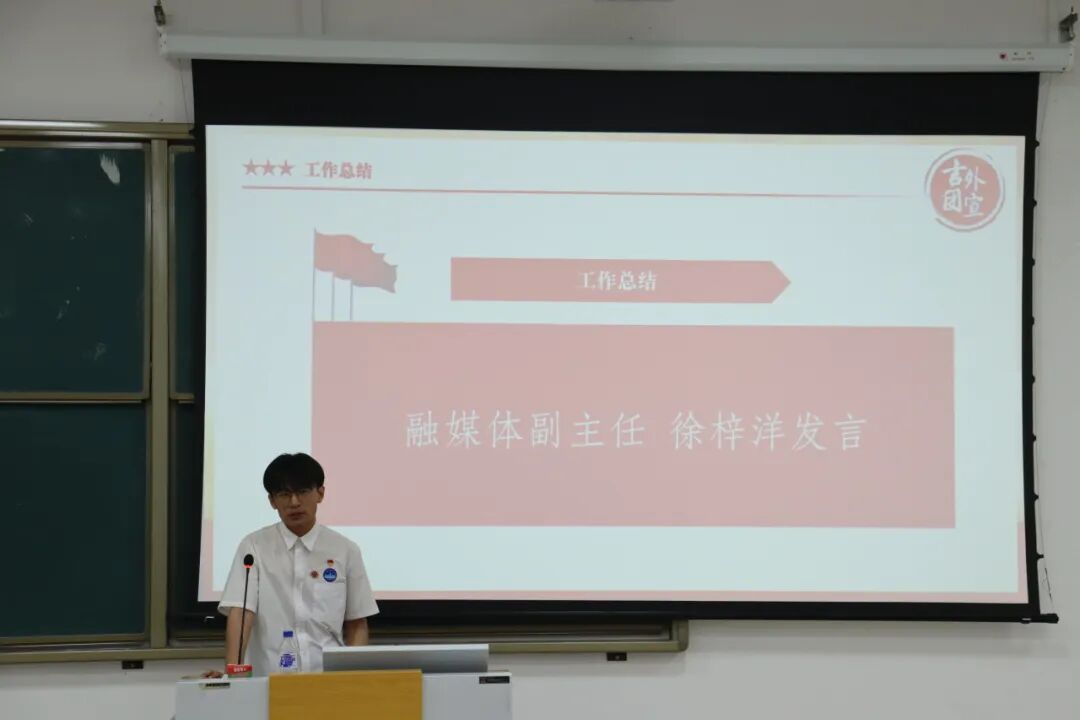 ★★★ 工作总结

吉外团宣

工作总结

融媒体副主任 徐梓洋发言